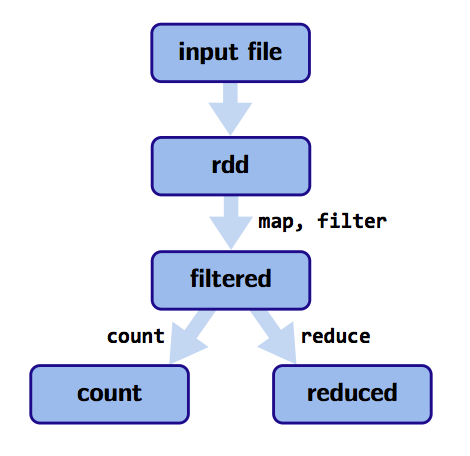 input file

rdd

map, filter

filtered

count

reduce

count

reduced